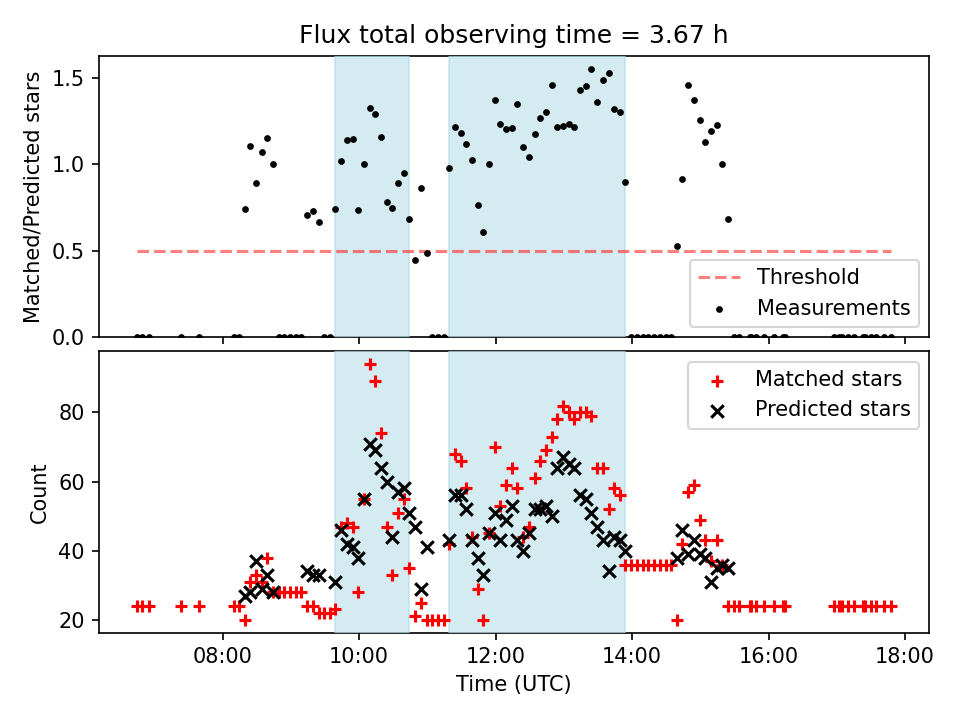 Flux total observing time = 3.67 h

Matched/Predicted stars

1.5
1.0
0.5
0.0

Threshold
Measurements

Count

80
60
40
20

Matched stars
Predicted stars

08:00
10:00
12:00
14:00
16:00
18:00

Time (UTC)